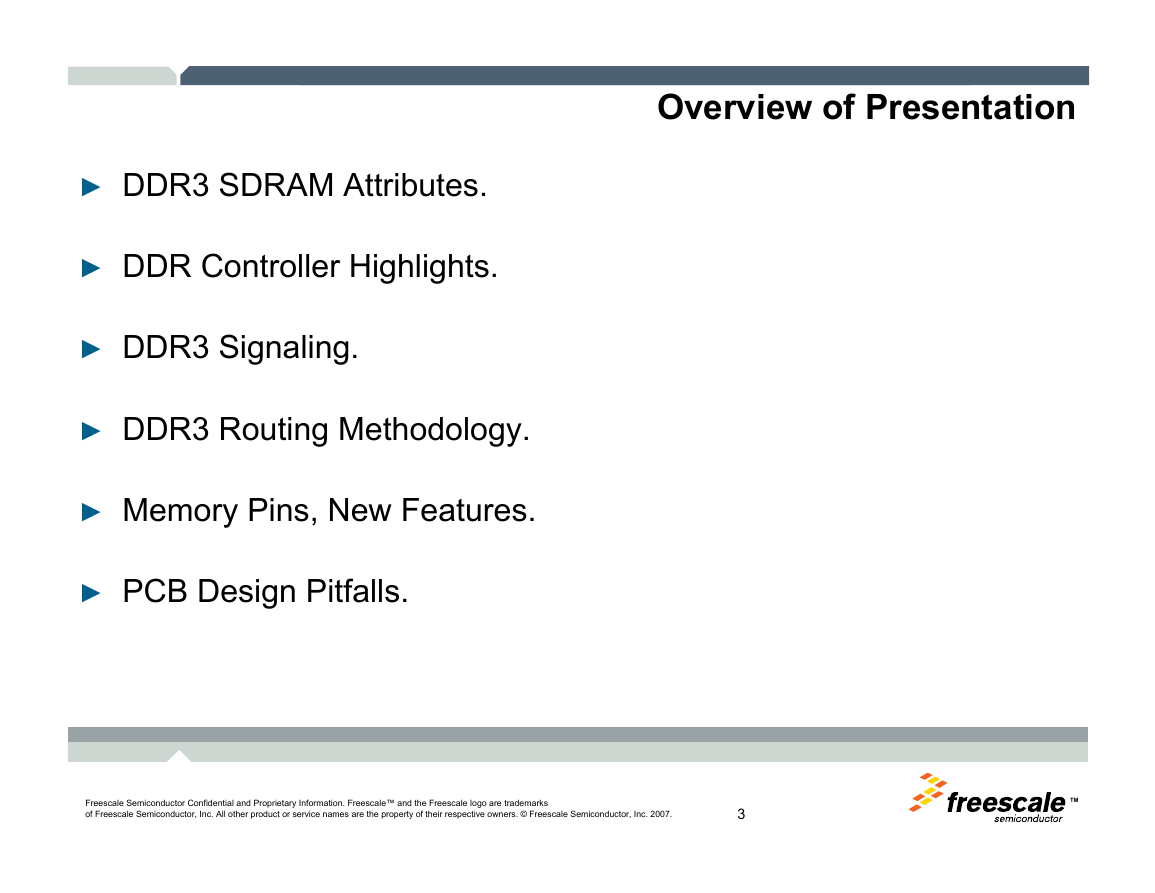 Overview of Presentation

► DDR3 SDRAM Attributes.

► DDR Controller Highlights.

► DDR3 Signaling.

► DDR3 Routing Methodology.

► Memory Pins, New Features.

► PCB Design Pitfalls.

Freescale Semiconductor Confidential and Proprietary Information. Freescale™ and the Freescale logo are trademarks of Freescale Semiconductor, Inc. All other product or service names are the property of their respective owners. © Freescale Semiconductor, Inc. 2007.

3

freescale™ semiconductor